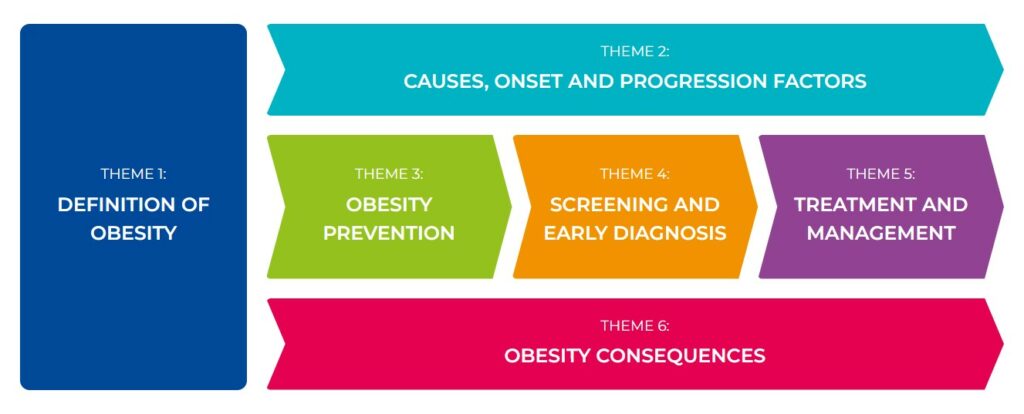 THEME 1:
DEFINITION OF OBESITY

THEME 2:
CAUSES, ONSET AND PROGRESSION FACTORS

THEME 3:
OBESITY PREVENTION

THEME 4:
SCREENING AND EARLY DIAGNOSIS

THEME 5:
TREATMENT AND MANAGEMENT

THEME 6:
OBESITY CONSEQUENCES